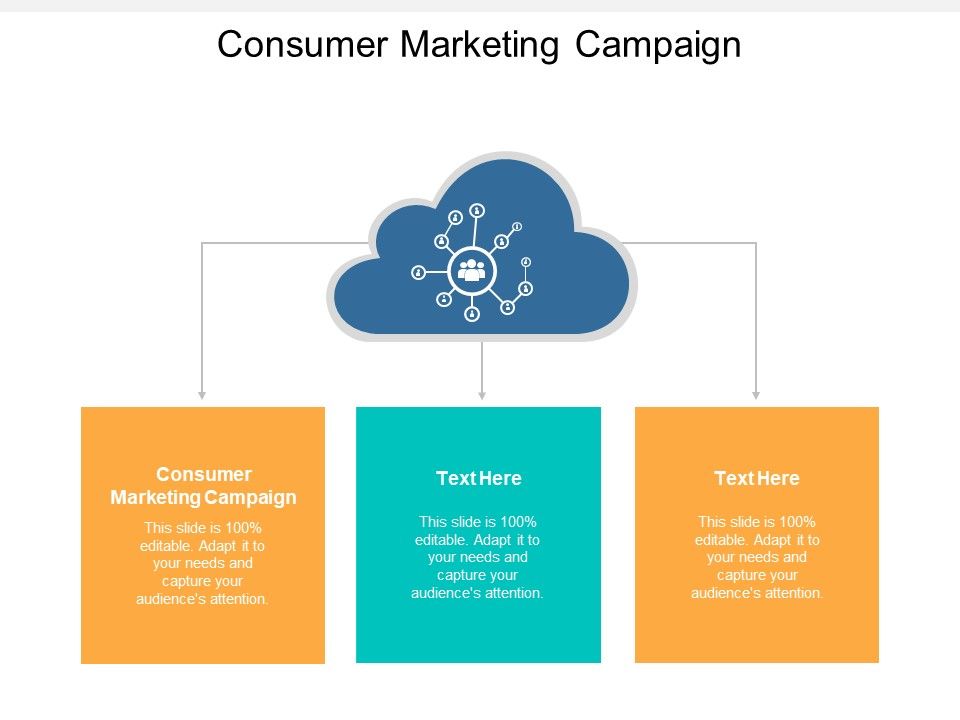 Consumer Marketing Campaign

Consumer Marketing Campaign

This slide is 100% editable. Adapt it to your needs and capture your audience's attention.

Text Here

This slide is 100% editable. Adapt it to your needs and capture your audience's attention.

Text Here

This slide is 100% editable. Adapt it to your needs and capture your audience's attention.